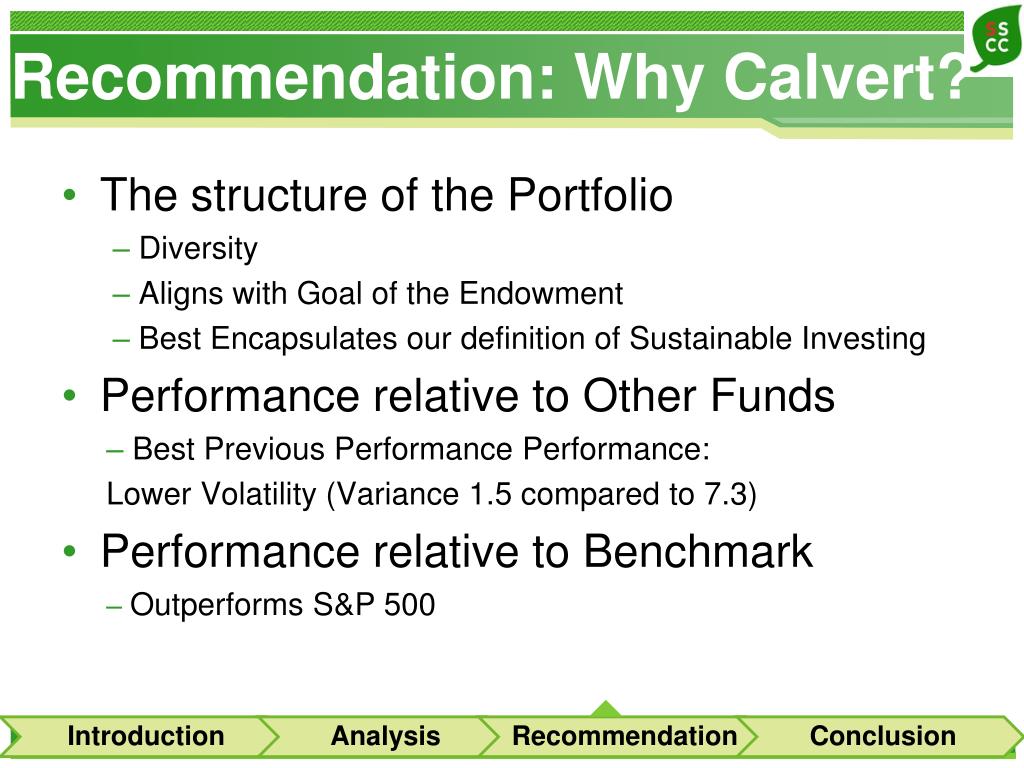 Recommendation: Why Calvert?

SS
CC

• The structure of the Portfolio
– Diversity
– Aligns with Goal of the Endowment
– Best Encapsulates our definition of Sustainable Investing
• Performance relative to Other Funds
– Best Previous Performance Performance:
Lower Volatility (Variance 1.5 compared to 7.3)
• Performance relative to Benchmark
– Outperforms S&P 500

Introduction
Analysis
Recommendation
Conclusion